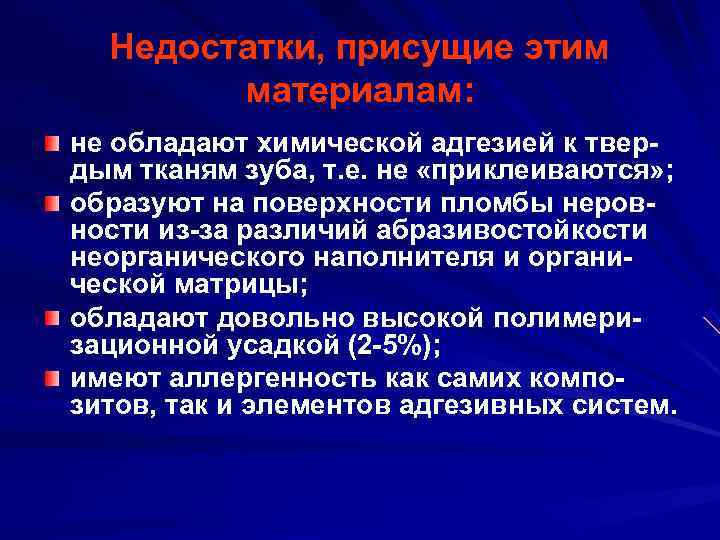 Недостатки, присущие этим материалам:

не обладают химической адгезией к твердым тканям зуба, т.е. не «приклеиваются»;

образуют на поверхности пломбы неровности из-за различий абразивостойкости неорганического наполнителя и органической матрицы;

обладают довольно высокой полимеризационной усадкой (2-5%);

имеют аллергенность как самих композитов, так и элементов адгезивных систем.